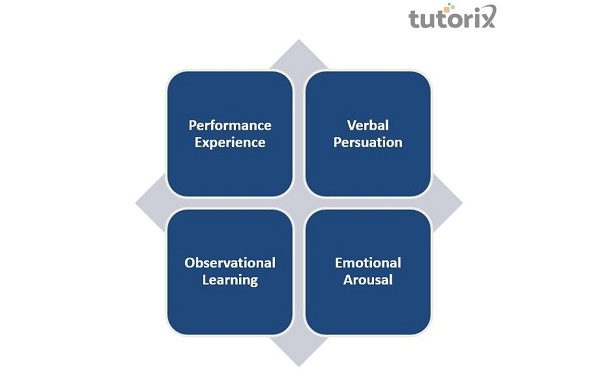 tutorix

Performance Experience

Verbal Persuation

Observational Learning

Emotional Arousal